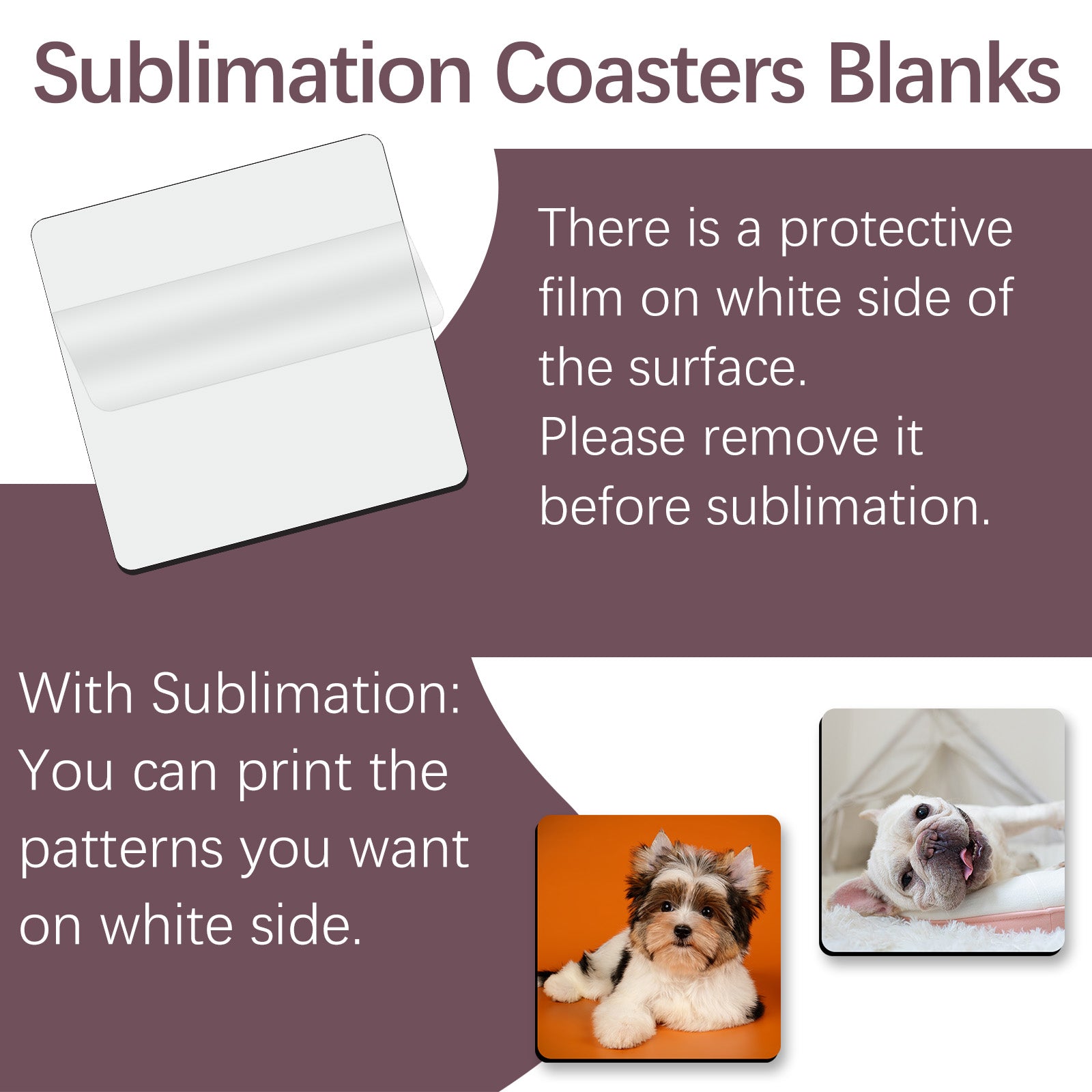 Sublimation Coasters Blanks

There is a protective film on white side of the surface.
Please remove it before sublimation.

With Sublimation:
You can print the patterns you want on white side.